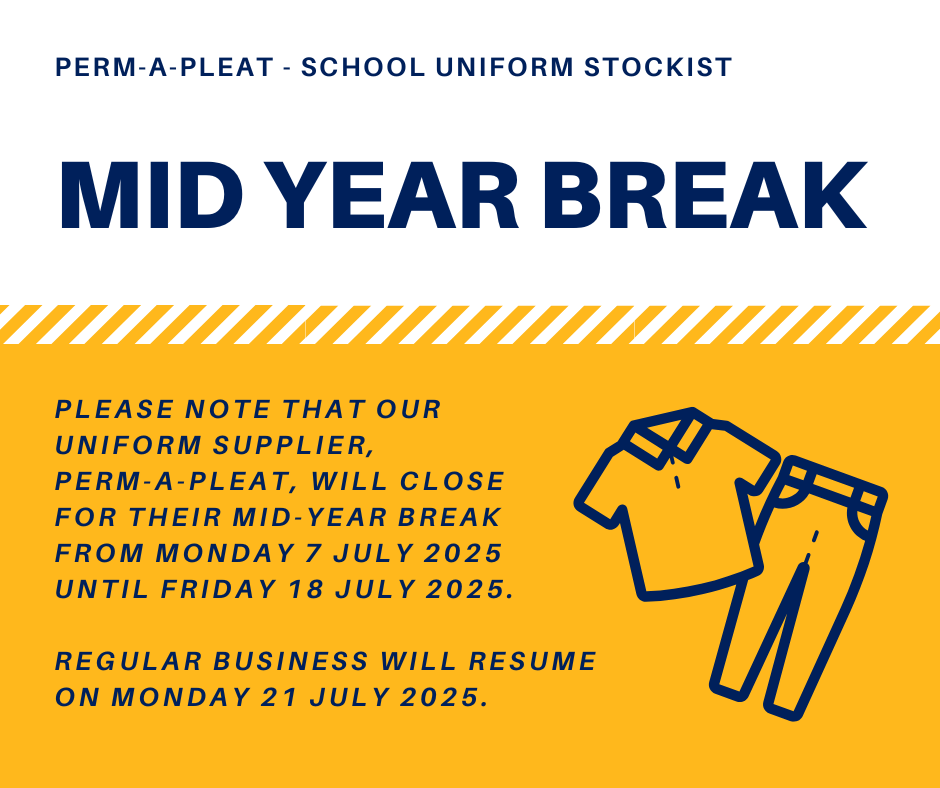 PERM-A-PLEAT - SCHOOL UNIFORM STOCKIST

MID YEAR BREAK

PLEASE NOTE THAT OUR UNIFORM SUPPLIER, PERM-A-PLEAT, WILL CLOSE FOR THEIR MID-YEAR BREAK FROM MONDAY 7 JULY 2025 UNTIL FRIDAY 18 JULY 2025.

REGULAR BUSINESS WILL RESUME ON MONDAY 21 JULY 2025.